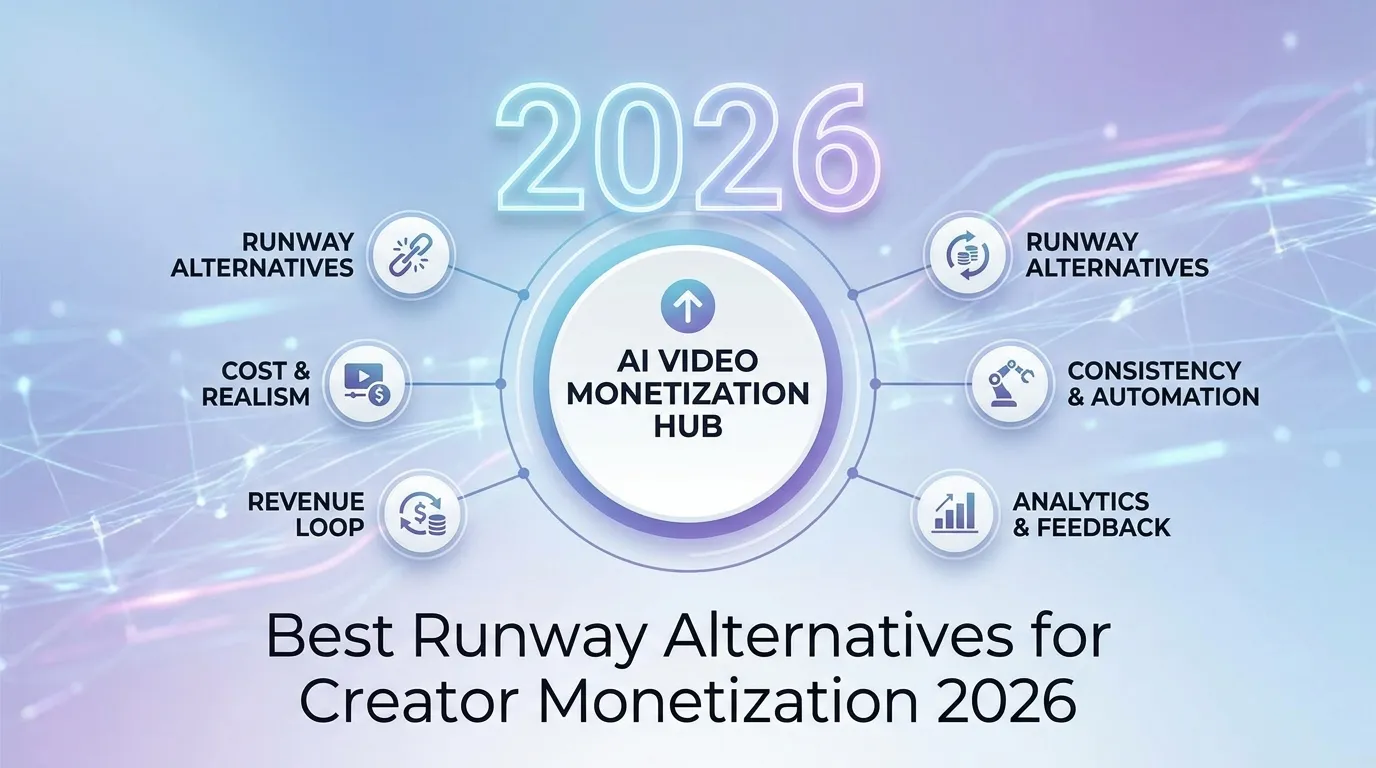 2026

RUNWAY ALTERNATIVES

COST & REALISM

REVENUE LOOP

AI VIDEO MONETIZATION HUB

RUNWAY ALTERNATIVES

CONSISTENCY & AUTOMATION

ANALYTICS & FEEDBACK

Best Runway Alternatives for Creator Monetization 2026